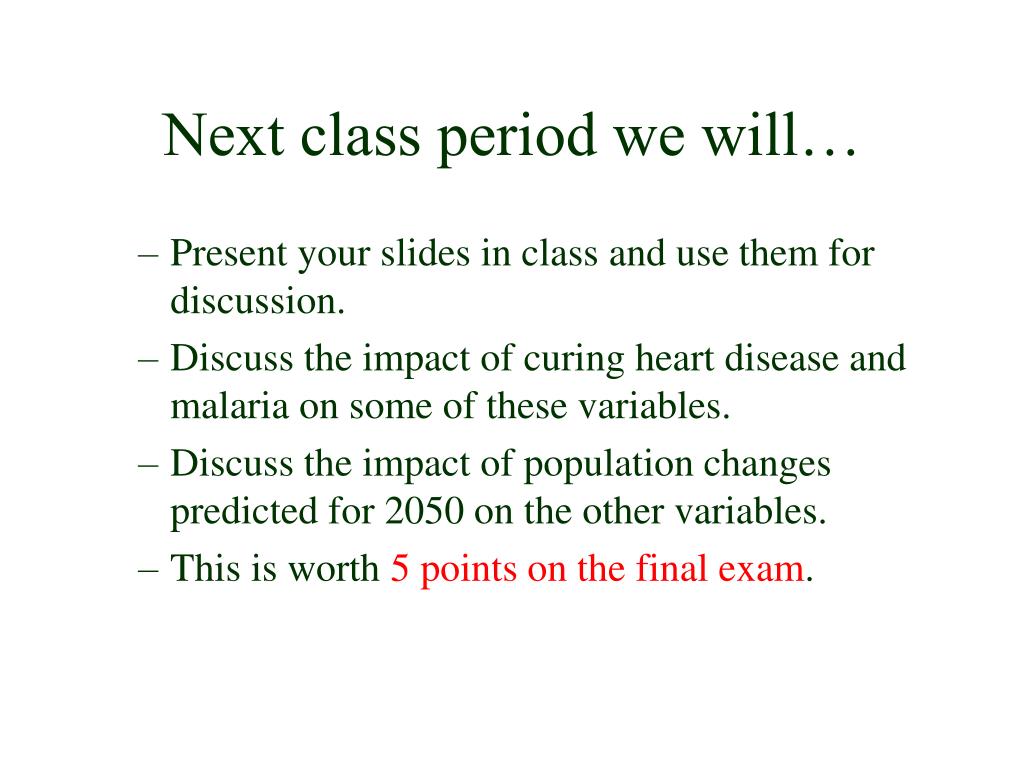 Next class period we will…

– Present your slides in class and use them for discussion.
– Discuss the impact of curing heart disease and malaria on some of these variables.
– Discuss the impact of population changes predicted for 2050 on the other variables.
– This is worth 5 points on the final exam.